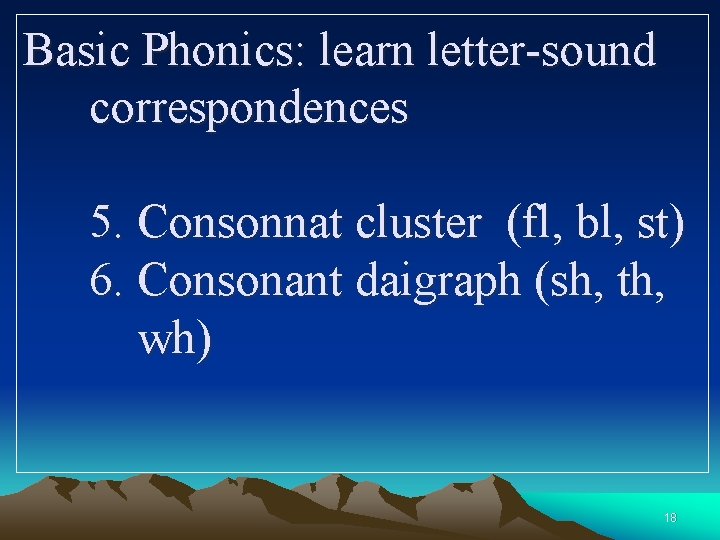 Basic Phonics: learn letter-sound correspondences

5. Consonnat cluster (fl, bl, st)
6. Consonant daigraph (sh, th, wh)

18